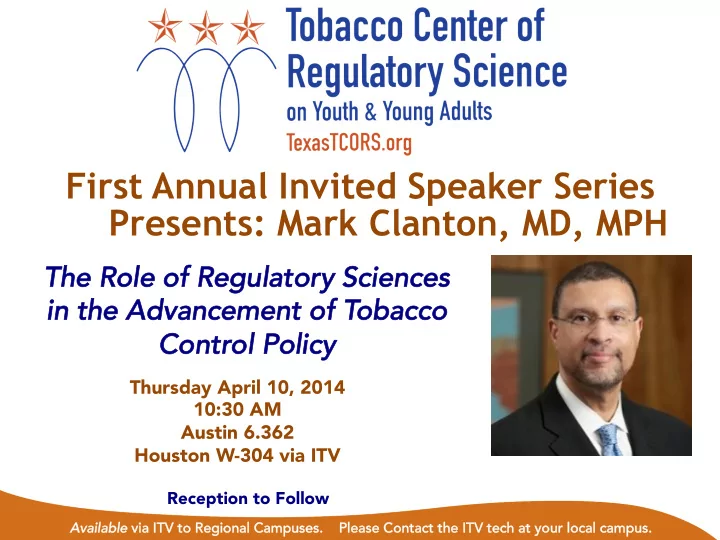 Tobacco Center of Regulatory Science on Youth & Young Adults
TexasTCORS.org

First Annual Invited Speaker Series Presents: Mark Clanton, MD, MPH

The Role of Regulatory Sciences in the Advancement of Tobacco Control Policy

Thursday April 10, 2014
10:30 AM
Austin 6.362
Houston W-304 via ITV

Reception to Follow

Available via ITV to Regional Campuses. Please Contact the ITV tech at your local campus.